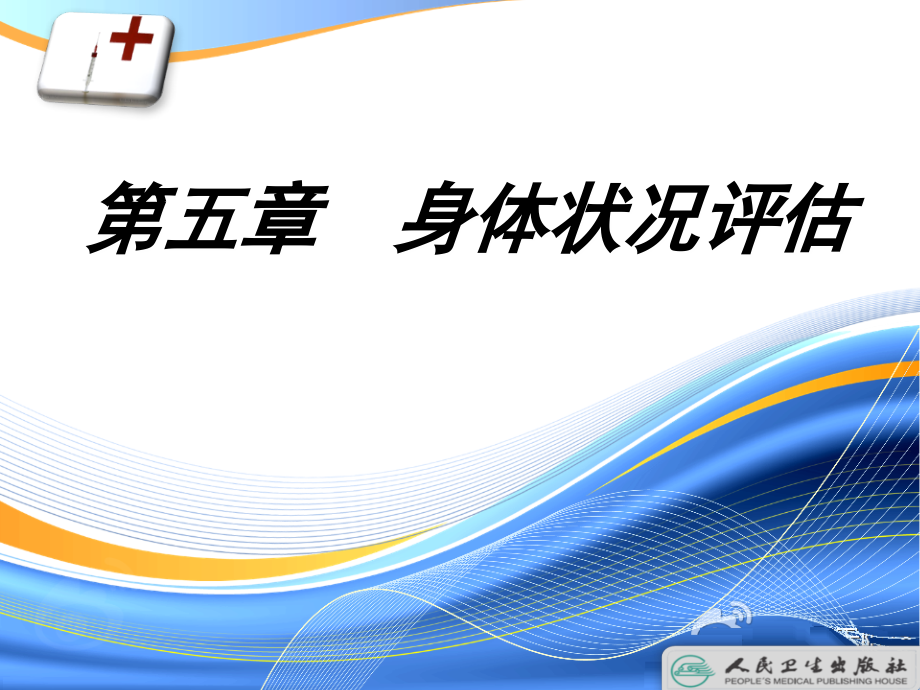 第五章　身体状况评估

人民卫生出版社
PEOPLE'S MEDICAL PUBLISHING HOUSE